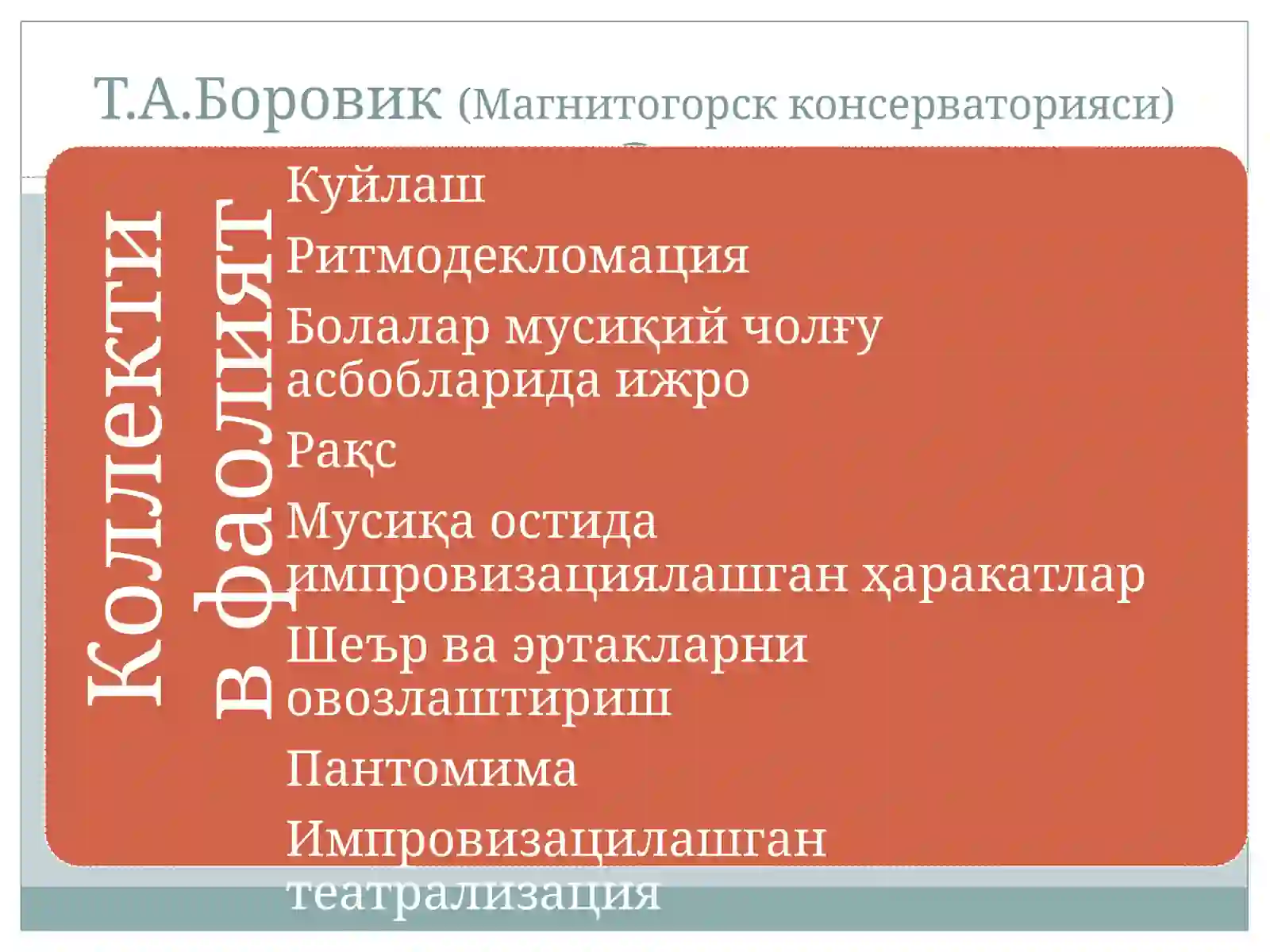 Т.А.Боровик (Магнитогорск консерваторияси)

Коллекти в фаолият

Куйлаш

Ритмодекломация

Болалар мусиқий чолғу асбобларида ижро

Рақс

Мусиқа остида импровизациялашган ҳаракатлар

Шеър ва эртакларни овозлаштириш

Пантомима

Импровизацилашган театрализация